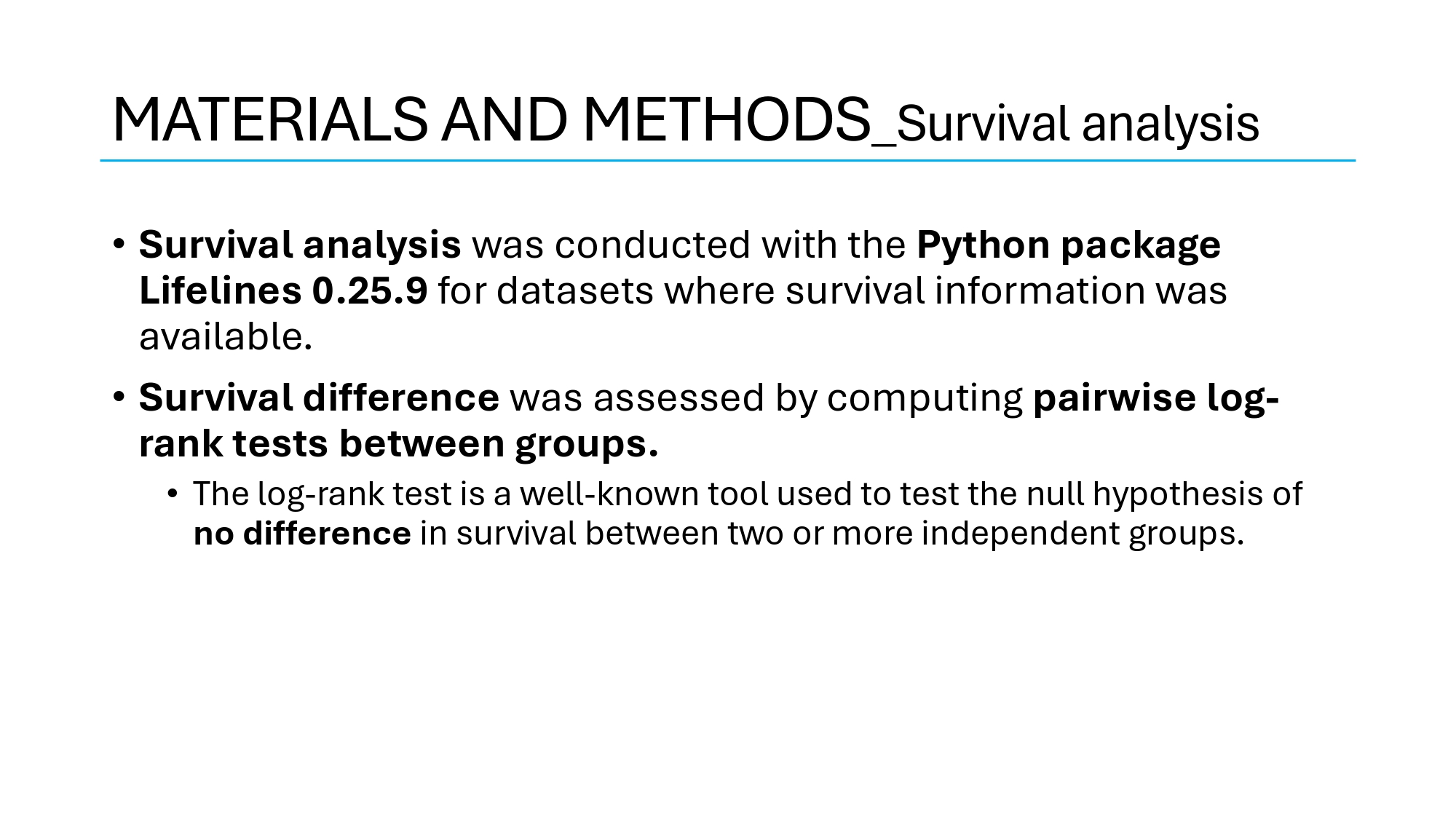 MATERIALS AND METHODS_Survival analysis

• Survival analysis was conducted with the Python package Lifelines 0.25.9 for datasets where survival information was available.

• Survival difference was assessed by computing pairwise log-rank tests between groups.

• The log-rank test is a well-known tool used to test the null hypothesis of no difference in survival between two or more independent groups.